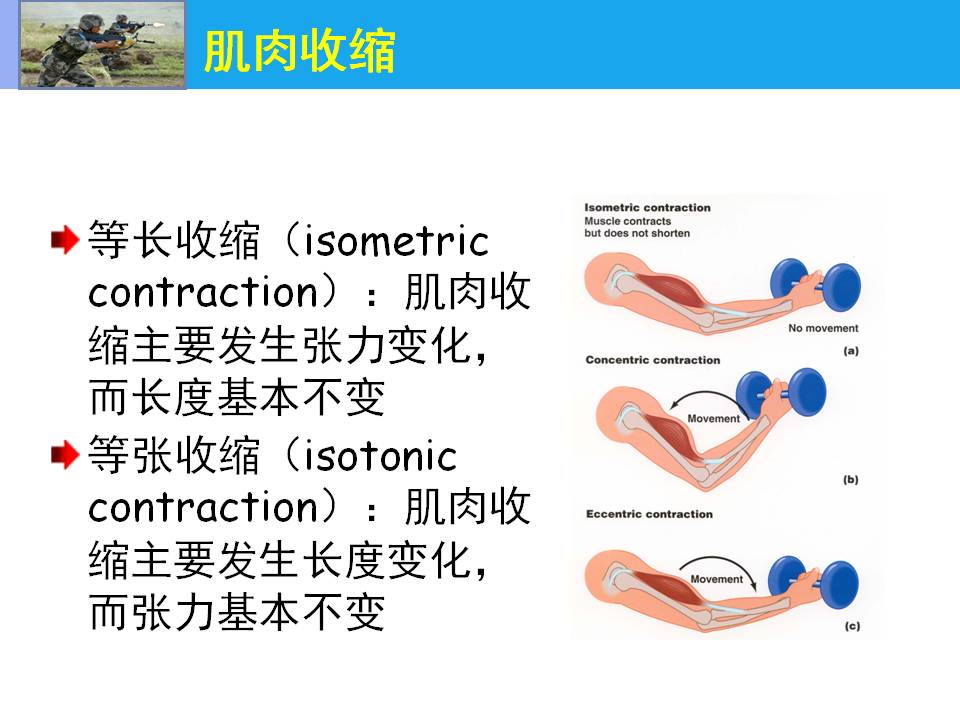 肌肉收缩

等长收缩（isometric contraction）：肌肉收缩主要发生张力变化，而长度基本不变

等张收缩（isotonic contraction）：肌肉收缩主要发生长度变化，而张力基本不变

Isometric contraction
Muscle contracts but does not shorten

No movement

(a)

Concentric contraction

Movement

(b)

Eccentric contraction

Movement

(c)